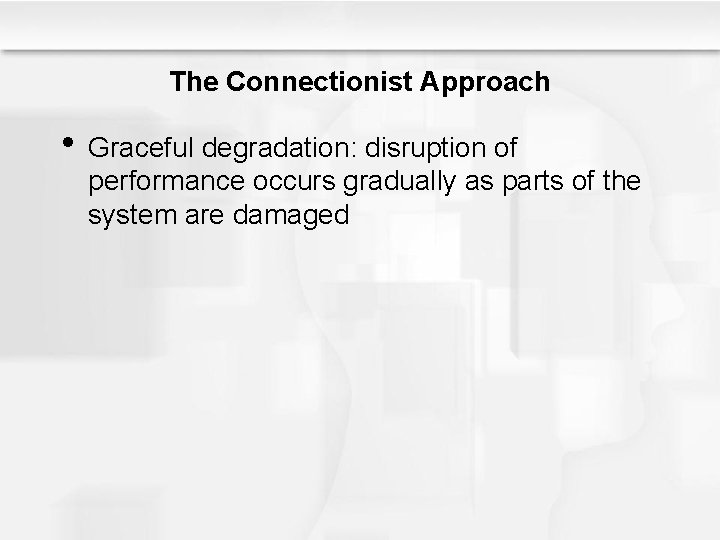 The Connectionist Approach

• Graceful degradation: disruption of performance occurs gradually as parts of the system are damaged